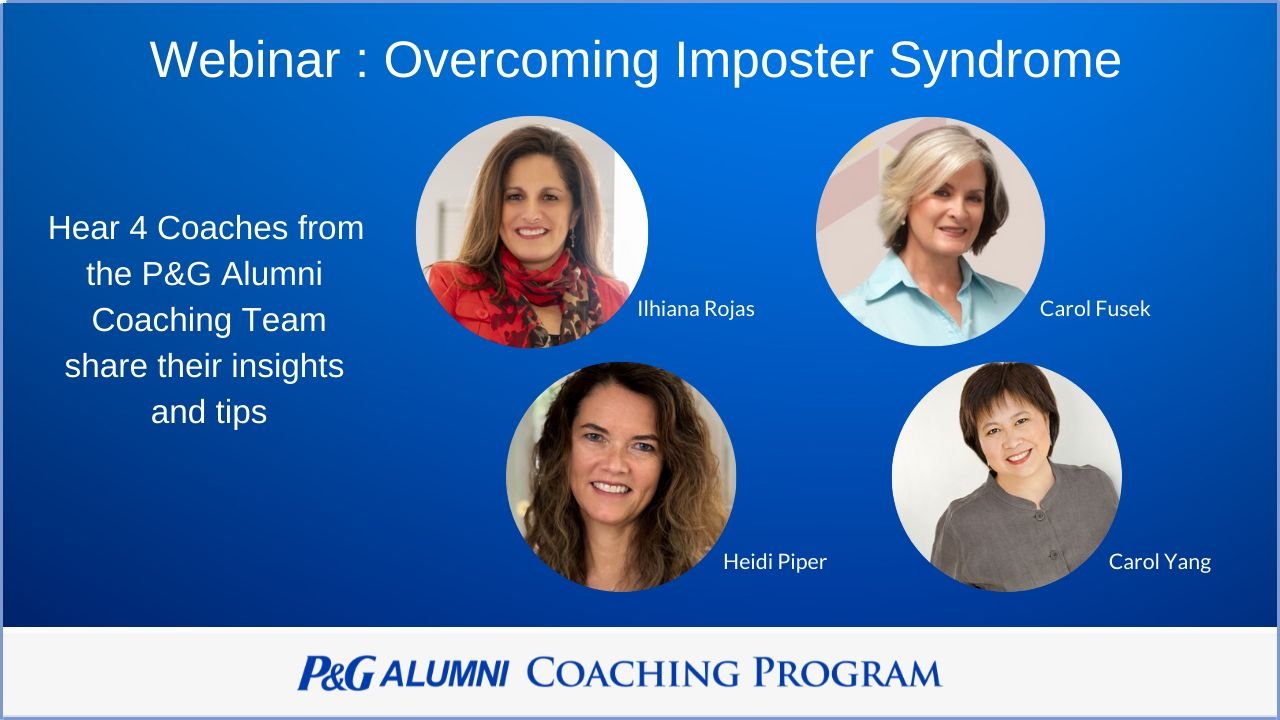 Webinar : Overcoming Imposter Syndrome

Hear 4 Coaches from the P&G Alumni Coaching Team share their insights and tips

Ilhiana Rojas

Carol Fusek

Heidi Piper

Carol Yang

P&G ALUMNI COACHING PROGRAM